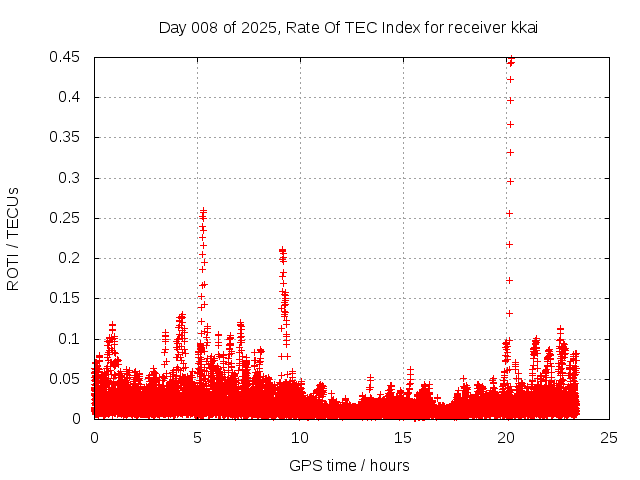 Day 008 of 2025, Rate Of TEC Index for receiver kkai

ROTI / TECUs

0.45
0.4
0.35
0.3
0.25
0.2
0.15
0.1
0.05
0

0
5
10
15
20
25

GPS time / hours